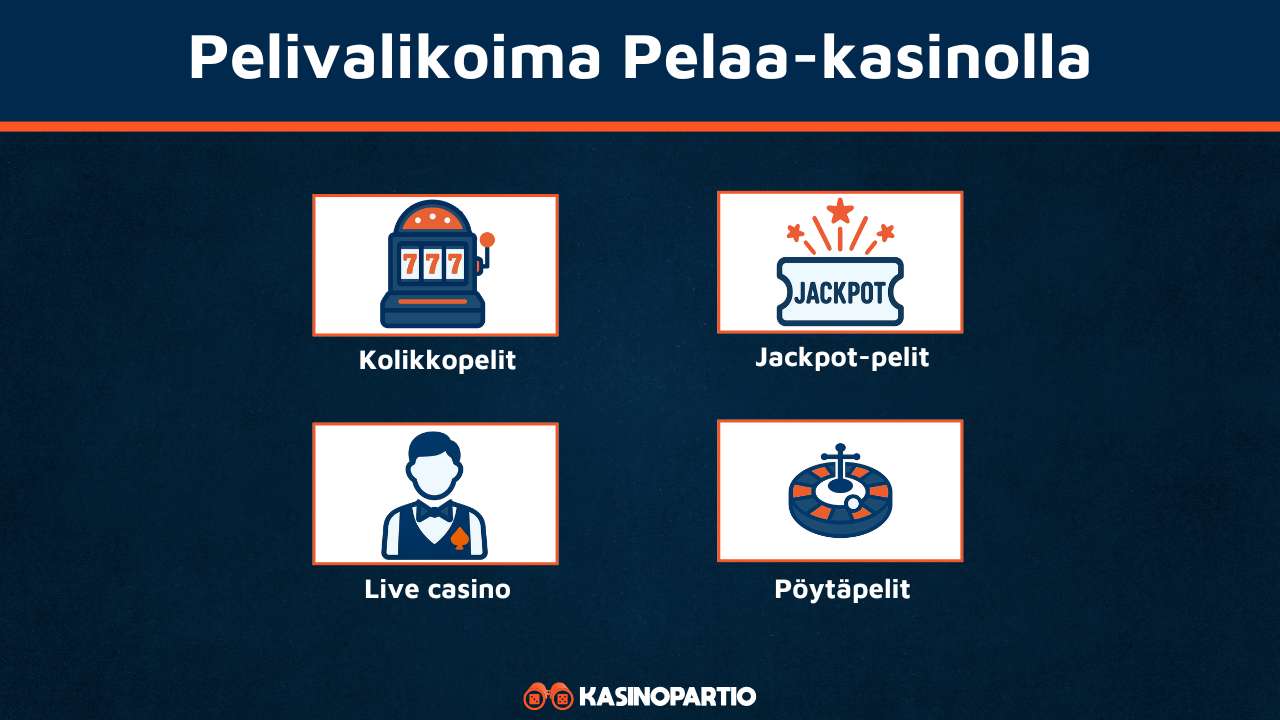 Pelivalikoima Pelaa-kasinolla

777

Kolikkopelit

JACKPOT

Jackpot-pelit

Live casino

Pöytäpelit

KASINOPARTIO